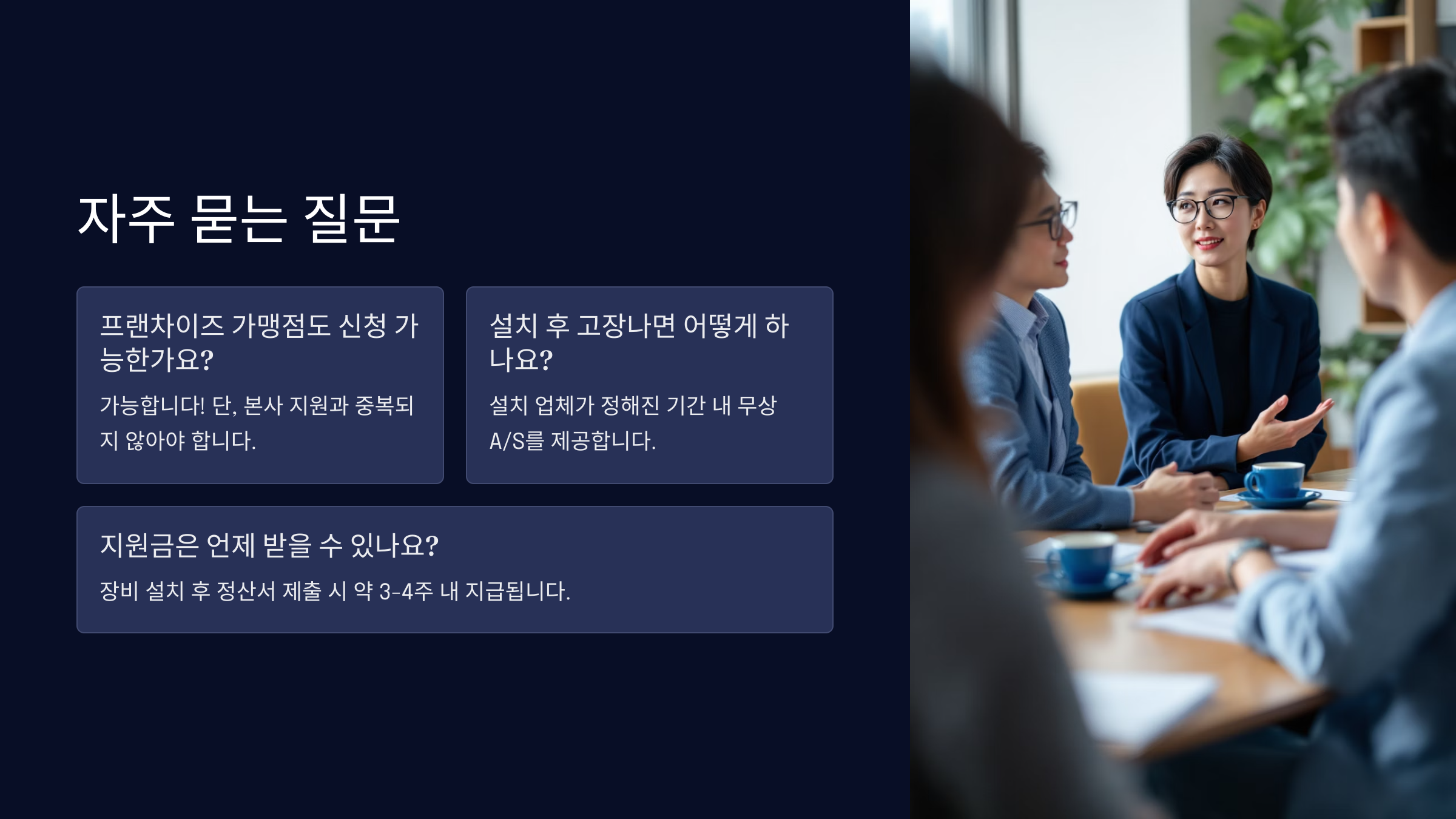 자주 묻는 질문

프랜차이즈 가맹점도 신청 가능한가요?

가능합니다! 단, 본사 지원과 중복되지 않아야 합니다.

설치 후 고장나면 어떻게 하나요?

설치 업체가 정해진 기간 내 무상 A/S를 제공합니다.

지원금은 언제 받을 수 있나요?

장비 설치 후 정산서 제출 시 약 3-4주 내 지급됩니다.